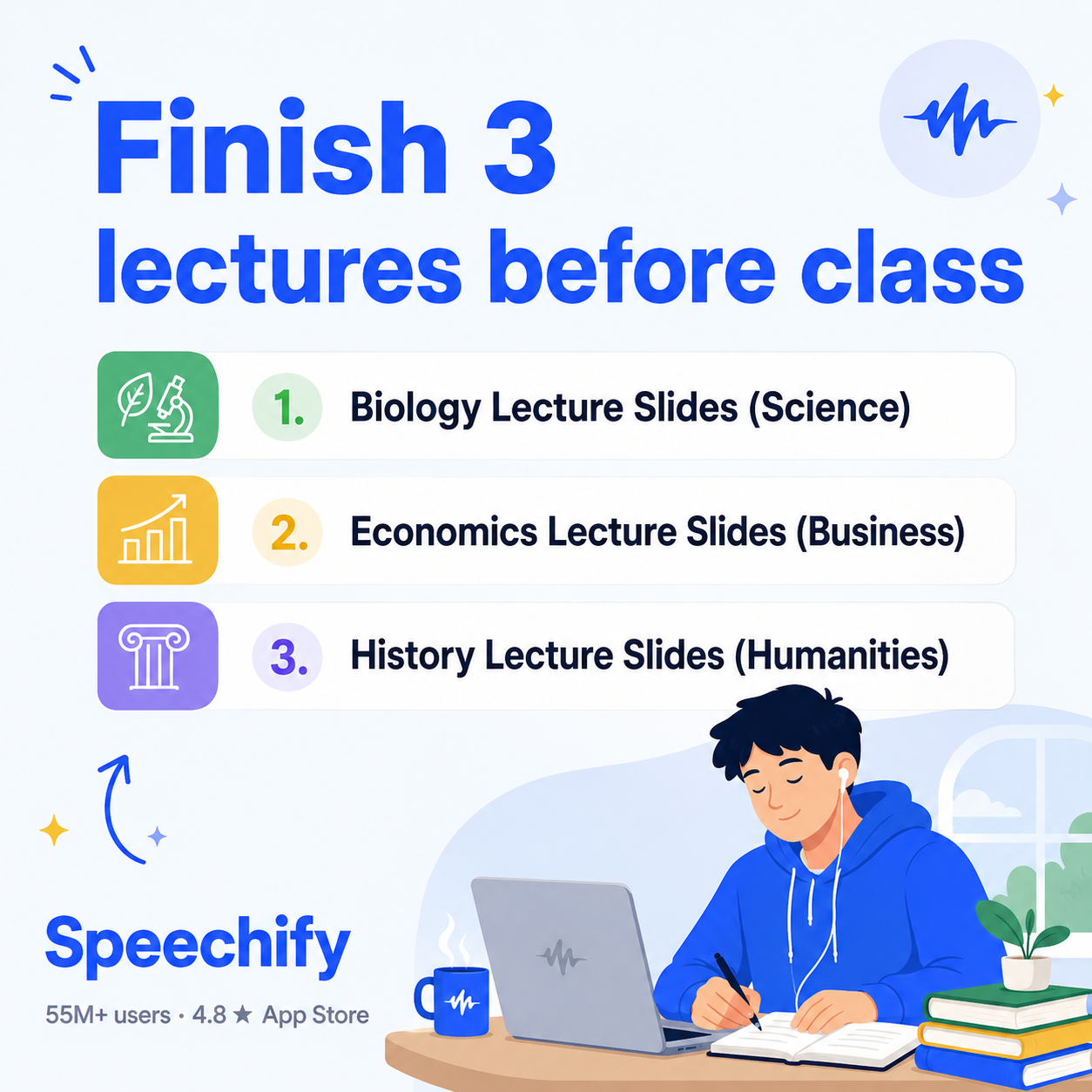 Finish 3 lectures before class

1. Biology Lecture Slides (Science)

2. Economics Lecture Slides (Business)

3. History Lecture Slides (Humanities)

Speechify

55M+ users · 4.8 ★ App Store